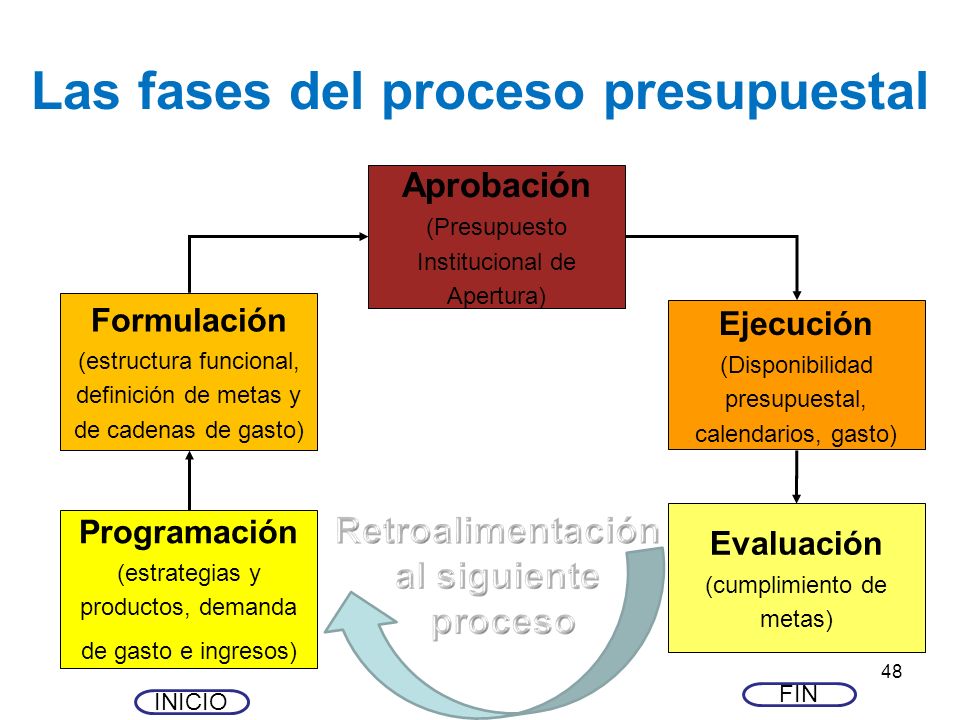 Las fases del proceso presupuestal

Aprobación
(Presupuesto Institucional de Apertura)

Formulación
(estructura funcional, definición de metas y de cadenas de gasto)

Ejecución
(Disponibilidad presupuestal, calendarios, gasto)

Programación
(estrategias y productos, demanda de gasto e ingresos)

Retroalimentación al siguiente proceso

Evaluación
(cumplimiento de metas)

48

INICIO

FIN